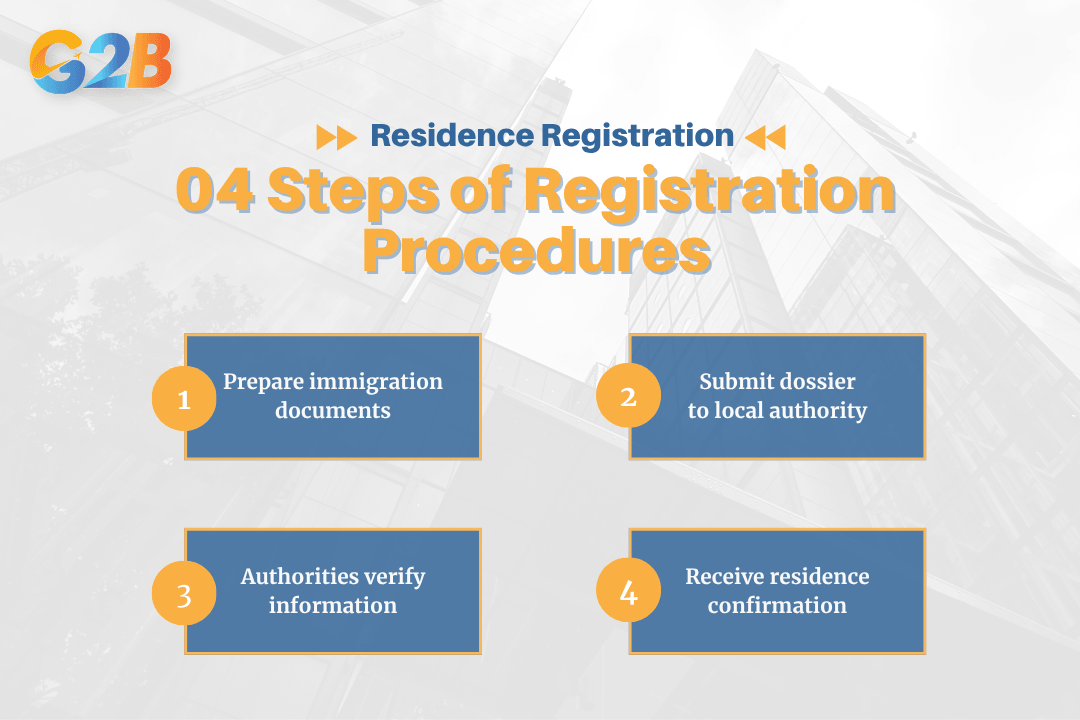 G2B

Residence Registration

04 Steps of Registration Procedures

1 Prepare immigration documents

2 Submit dossier to local authority

3 Authorities verify information

4 Receive residence confirmation